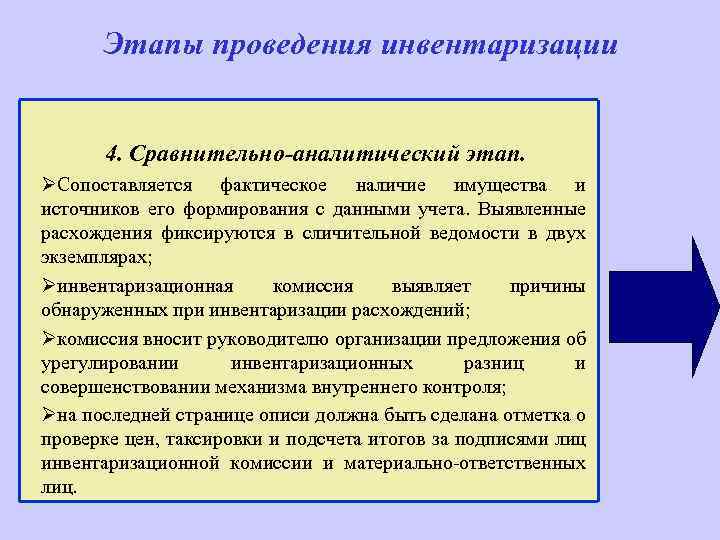 Этапы проведения инвентаризации

4. Сравнительно-аналитический этап.

➢Сопоставляется фактическое наличие имущества и источников его формирования с данными учета. Выявленные расхождения фиксируются в сличительной ведомости в двух экземплярах;

➢инвентаризационная комиссия выявляет причины обнаруженных при инвентаризации расхождений;

➢комиссия вносит руководителю организации предложения об урегулировании инвентаризационных разниц и совершенствовании механизма внутреннего контроля;

➢на последней странице описи должна быть сделана отметка о проверке цен, таксировки и подсчета итогов за подписями лиц инвентаризационной комиссии и материально-ответственных лиц.